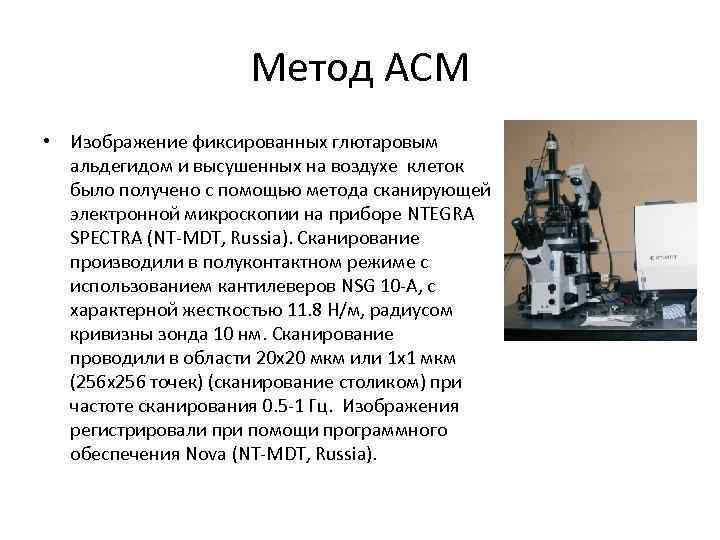 Метод АСМ

• Изображение фиксированных глютаровым альдегидом и высушенных на воздухе клеток было получено с помощью метода сканирующей электронной микроскопии на приборе NTEGRA SPECTRA (NT-MDT, Russia). Сканирование производили в полуконтактном режиме с использованием кантилеверов NSG 10-A, с характерной жесткостью 11.8 Н/м, радиусом кривизны зонда 10 нм. Сканирование проводили в области 20х20 мкм или 1х1 мкм (256х256 точек) (сканирование столиком) при частоте сканирования 0.5-1 Гц. Изображения регистрировали при помощи программного обеспечения Nova (NT-MDT, Russia).